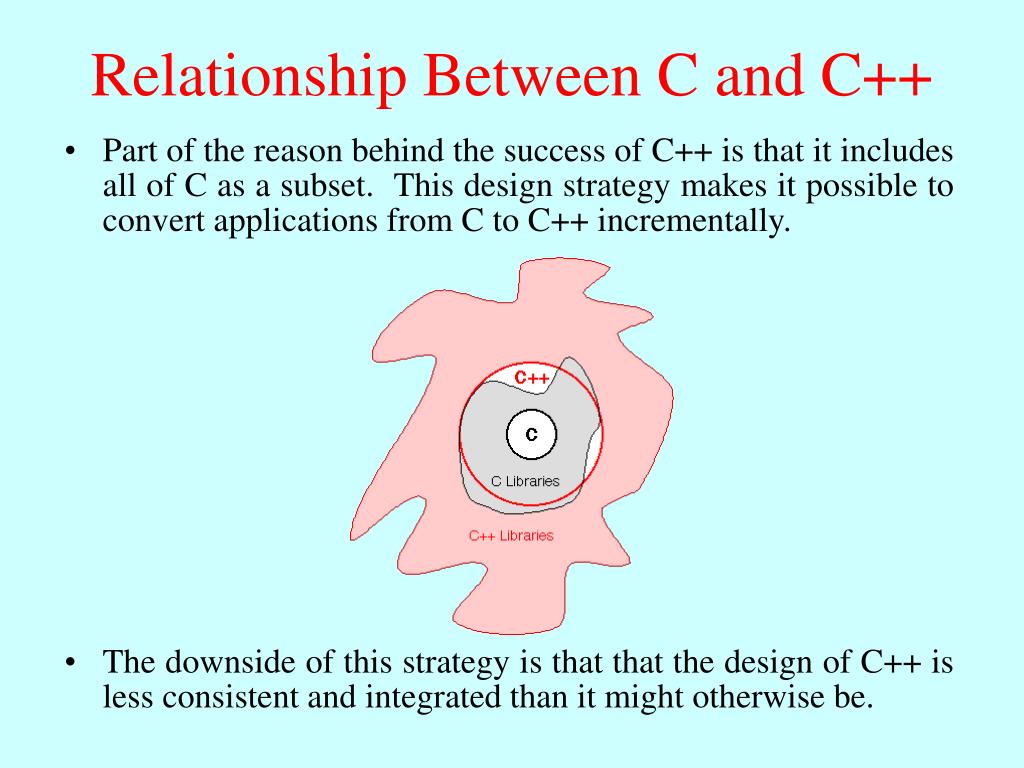 Relationship Between C and C++

• Part of the reason behind the success of C++ is that it includes all of C as a subset. This design strategy makes it possible to convert applications from C to C++ incrementally.

C++

C

C Libraries

C++ Libraries

• The downside of this strategy is that that the design of C++ is less consistent and integrated than it might otherwise be.